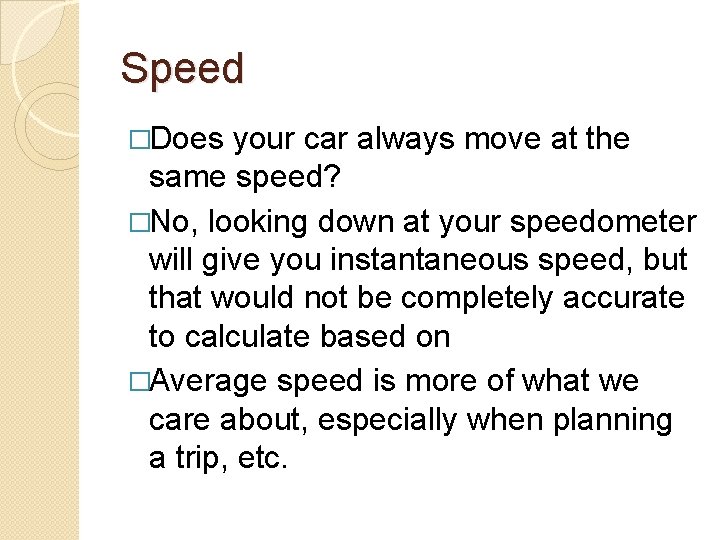 Speed

□Does your car always move at the same speed?

□No, looking down at your speedometer will give you instantaneous speed, but that would not be completely accurate to calculate based on

□Average speed is more of what we care about, especially when planning a trip, etc.